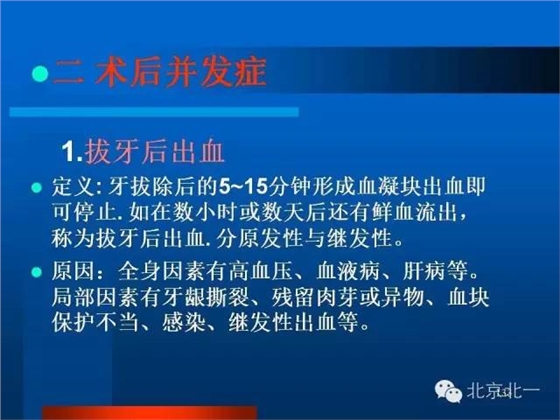 二 术后并发症

1.拔牙后出血

定义: 牙拔除后的5~15分钟形成血凝块出血即可停止. 如在数小时或数天后还有鲜血流出，称为拔牙后出血. 分原发性与继发性。

原因：全身因素有高血压、血液病、肝病等。局部因素有牙龈撕裂、残留肉芽或异物、血块保护不当、感染、继发性出血等。

北京北一